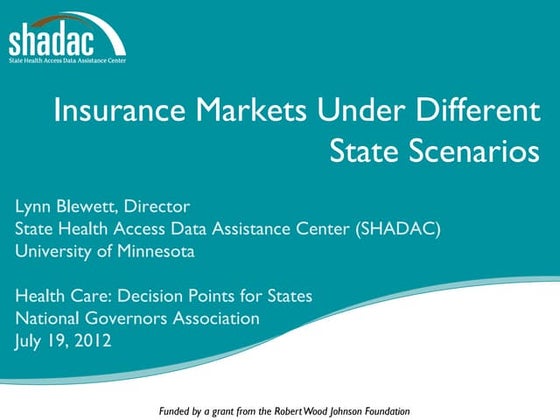 shadac
State Health Access Data Assistance Center

Insurance Markets Under Different State Scenarios

Lynn Blewett, Director
State Health Access Data Assistance Center (SHADAC)
University of Minnesota

Health Care: Decision Points for States
National Governors Association
July 19, 2012

Funded by a grant from the Robert Wood Johnson Foundation